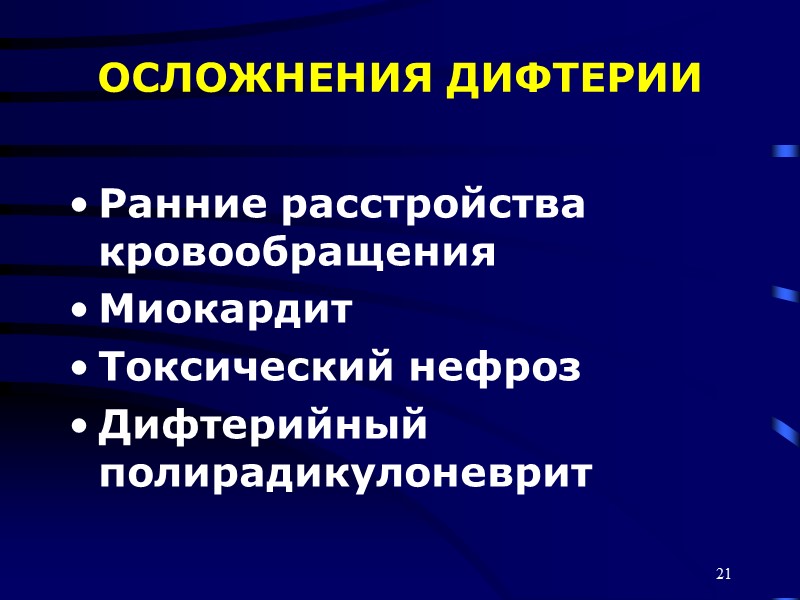 ОСЛОЖНЕНИЯ ДИФТЕРИИ

• Ранние расстройства кровообращения
• Миокардит
• Токсический нефроз
• Дифтерийный полирадикулоневрит

21